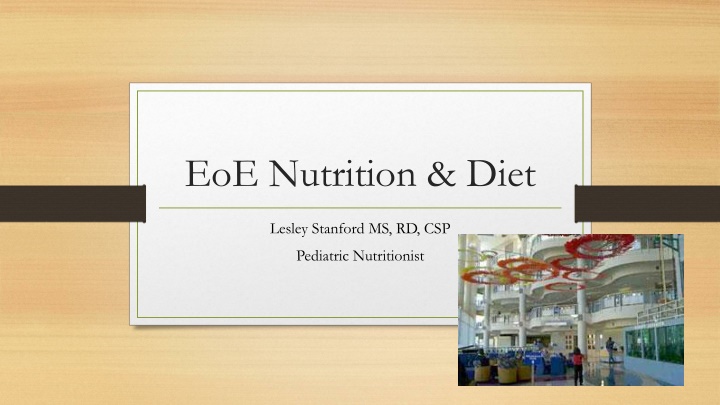 EoE Nutrition & Diet

Lesley Stanford MS, RD, CSP

Pediatric Nutritionist